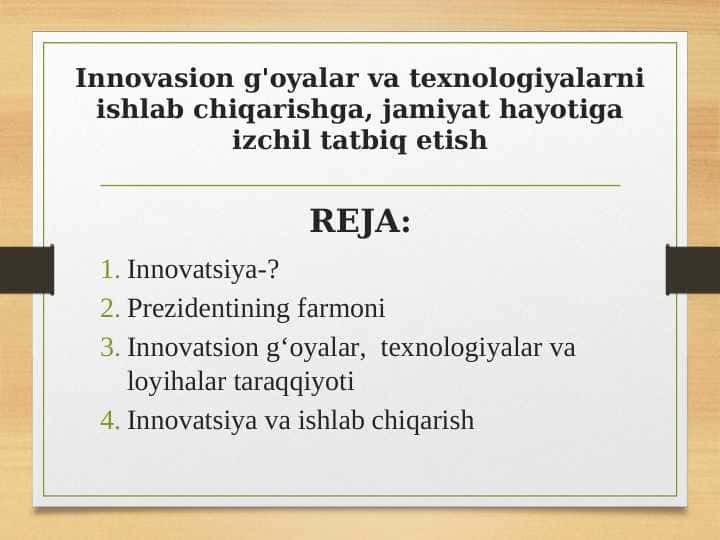 Innovasion g'oyalar va texnologiyalarni ishlab chiqarishga, jamiyat hayotiga izchil tatbiq etish

REJA:

1. Innovatsiya-?
2. Prezidentining farmoni
3. Innovatsion g‘oyalar, texnologiyalar va loyihalar taraqqiyoti
4. Innovatsiya va ishlab chiqarish